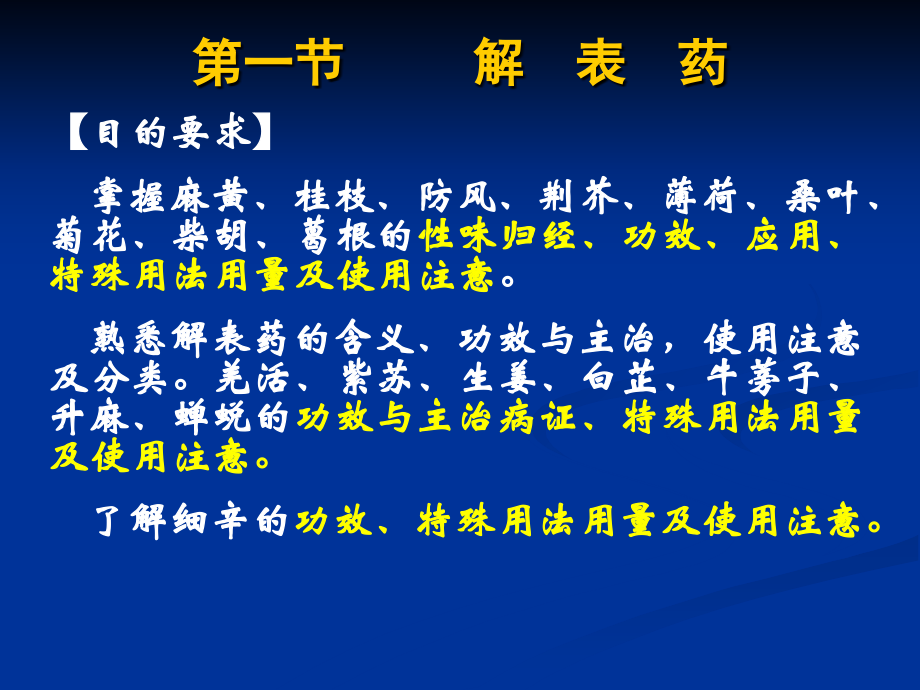 第一节　解　表　药

【目的要求】

掌握麻黄、桂枝、防风、荆芥、薄荷、桑叶、菊花、柴胡、葛根的性味归经、功效、应用、特殊用法用量及使用注意。

熟悉解表药的含义、功效与主治，使用注意及分类。羌活、紫苏、生姜、白芷、牛蒡子、升麻、蝉蜕的功效与主治病证、特殊用法用量及使用注意。

了解细辛的功效、特殊用法用量及使用注意。